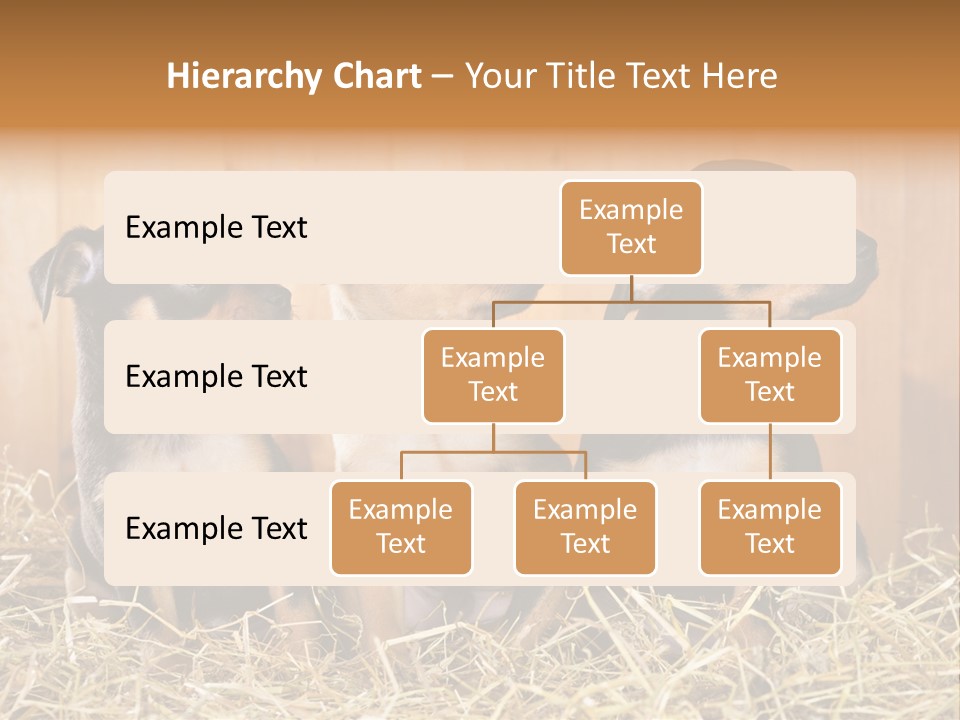 Hierarchy Chart – Your Title Text Here

Example Text

Example Text

Example Text

Example Text

Example Text

Example Text

Example Text

Example Text

Example Text